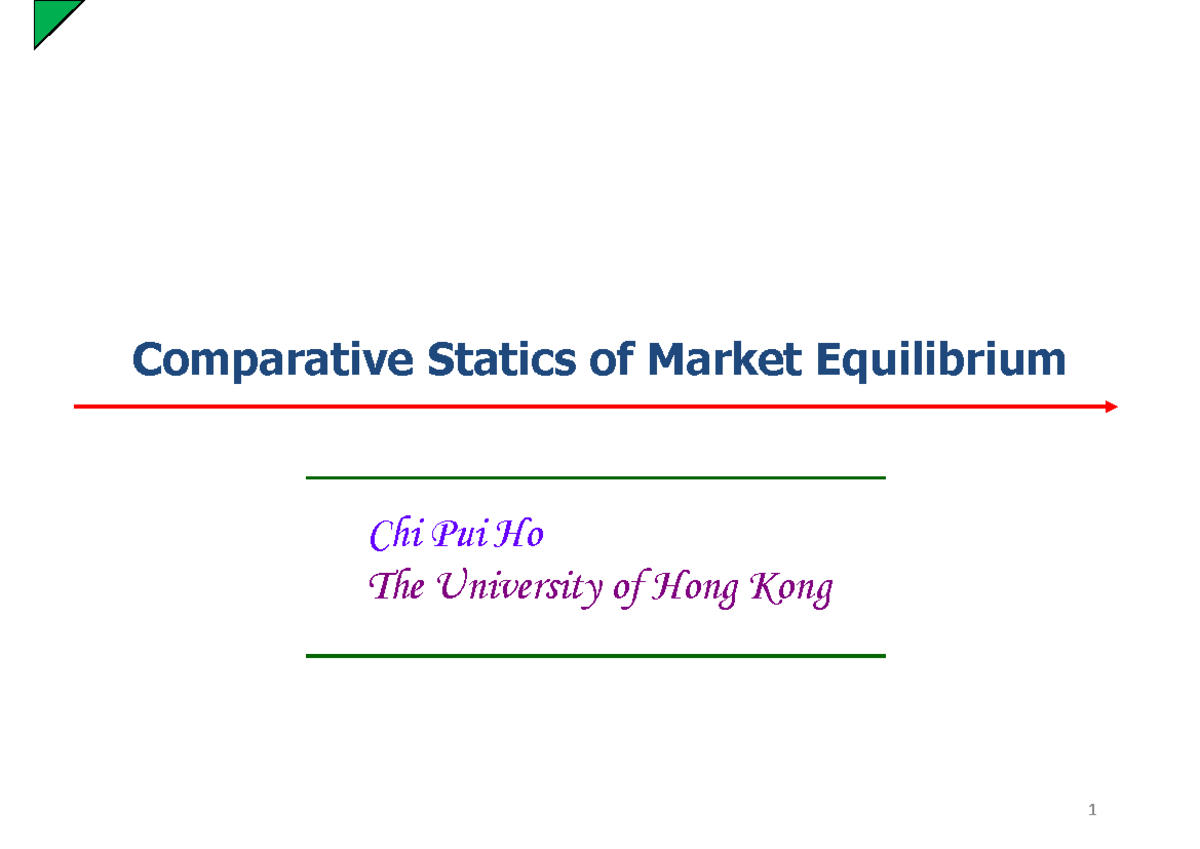 Comparative Statics of Market Equilibrium

Chi Pui Ho
The University of Hong Kong

1